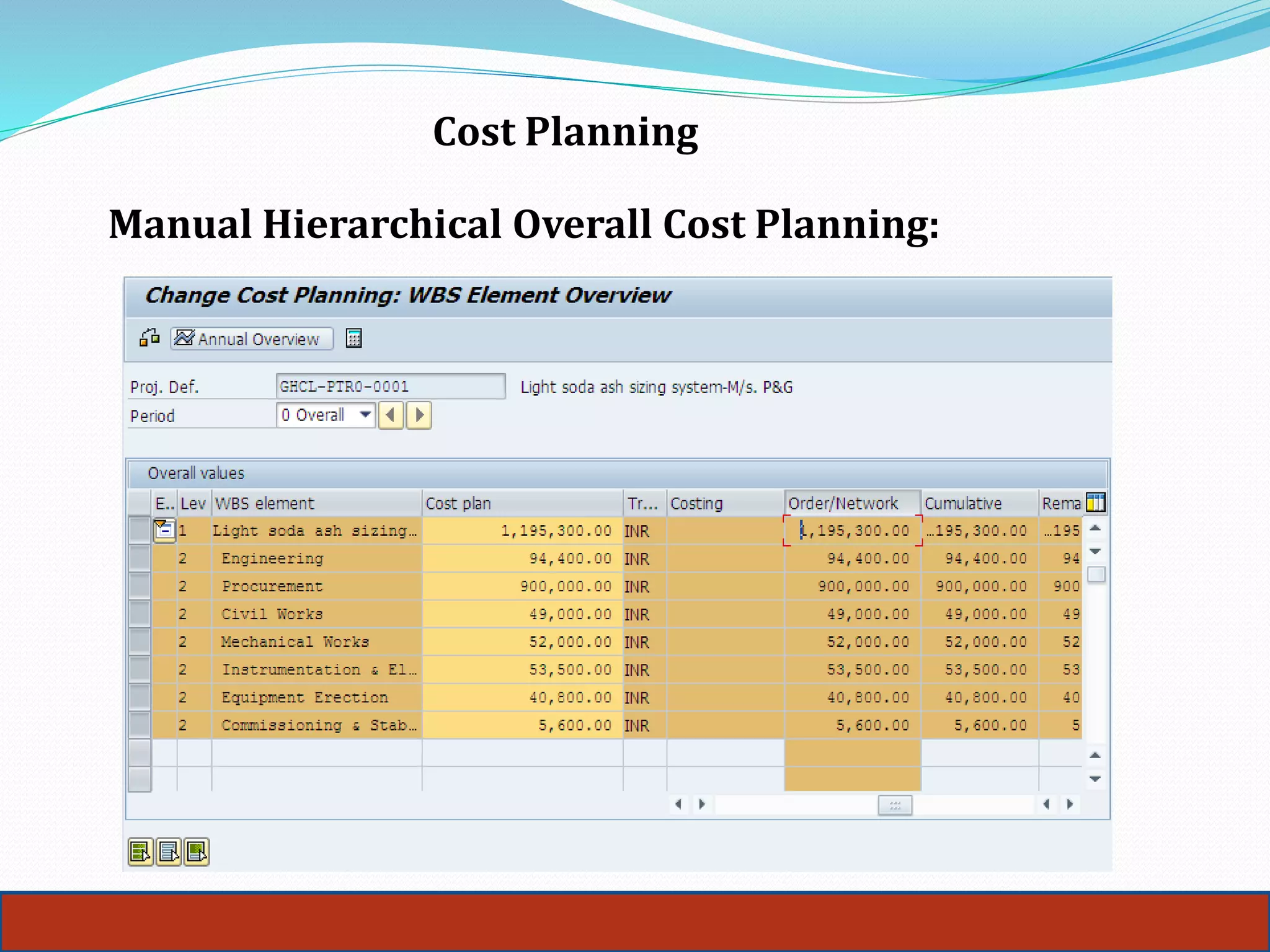 Cost Planning

Manual Hierarchical Overall Cost Planning:

Change Cost Planning: WBS Element Overview

Annual Overview

Proj. Def. GHCL-PTR0-0001 Light soda ash sizing system-M/s. P&G

Period 0 Overall

Overall values

| E.. | Lev | WBS element | Cost plan | Tr... | Costing | Order/Network | Cumulative | Rema |
|---|---|---|---|---|---|---|---|---|
| | 1 | Light soda ash sizing... | 1,195,300.00 | INR | | 1,195,300.00 | ...195,300.00 | ...195 |
| | 2 | Engineering | 94,400.00 | INR | | 94,400.00 | 94,400.00 | 94 |
| | 2 | Procurement | 900,000.00 | INR | | 900,000.00 | 900,000.00 | 900 |
| | 2 | Civil Works | 49,000.00 | INR | | 49,000.00 | 49,000.00 | 49 |
| | 2 | Mechanical Works | 52,000.00 | INR | | 52,000.00 | 52,000.00 | 52 |
| | 2 | Instrumentation & El... | 53,500.00 | INR | | 53,500.00 | 53,500.00 | 53 |
| | 2 | Equipment Erection | 40,800.00 | INR | | 40,800.00 | 40,800.00 | 40 |
| | 2 | Commissioning & Stab... | 5,600.00 | INR | | 5,600.00 | 5,600.00 | 5 |